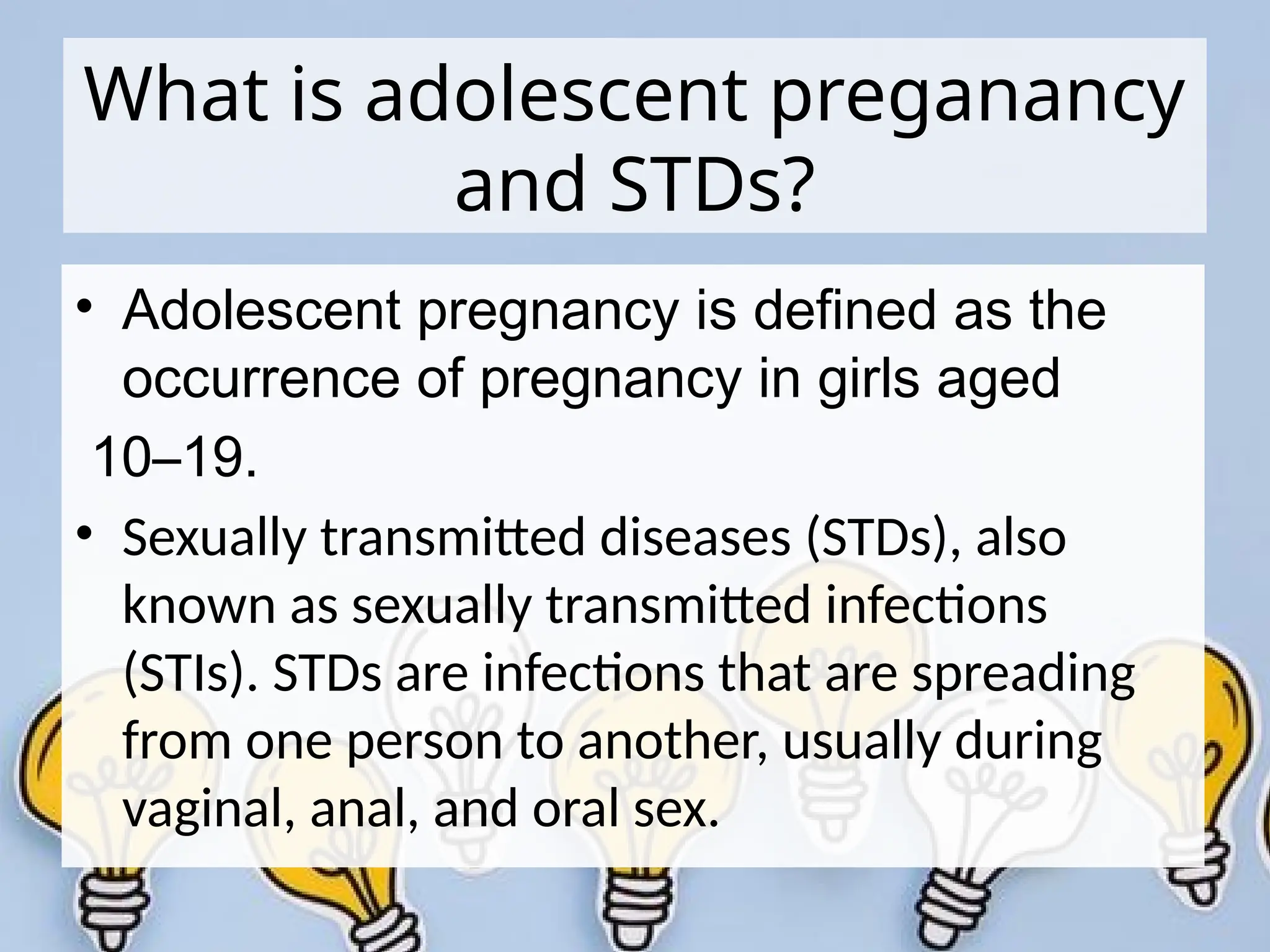 What is adolescent preganancy and STDs?

• Adolescent pregnancy is defined as the occurrence of pregnancy in girls aged

10–19.

• Sexually transmitted diseases (STDs), also known as sexually transmitted infections (STIs). STDs are infections that are spreading from one person to another, usually during vaginal, anal, and oral sex.